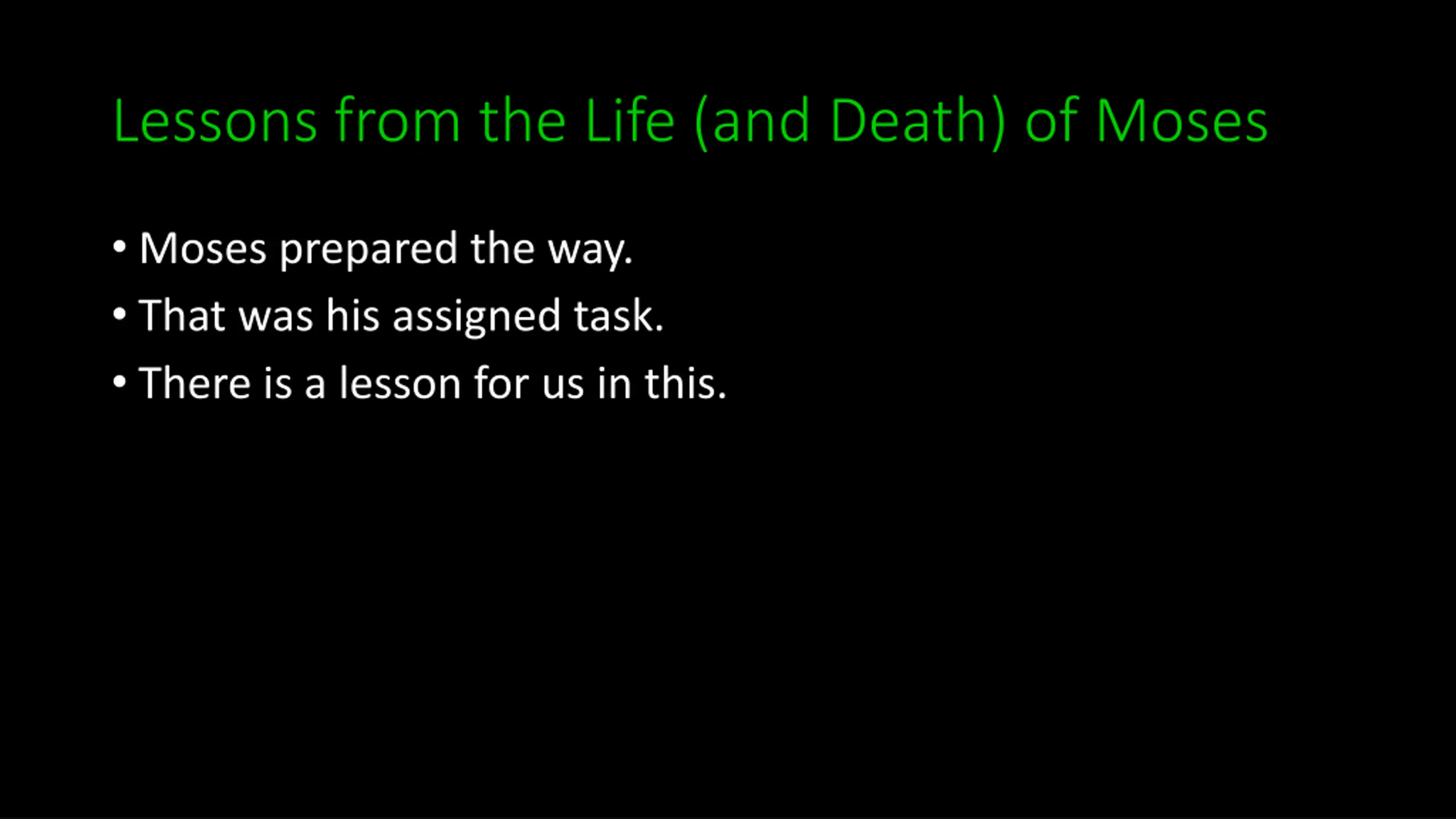 Lessons from the Life (and Death) of Moses

• Moses prepared the way.
• That was his assigned task.
• There is a lesson for us in this.